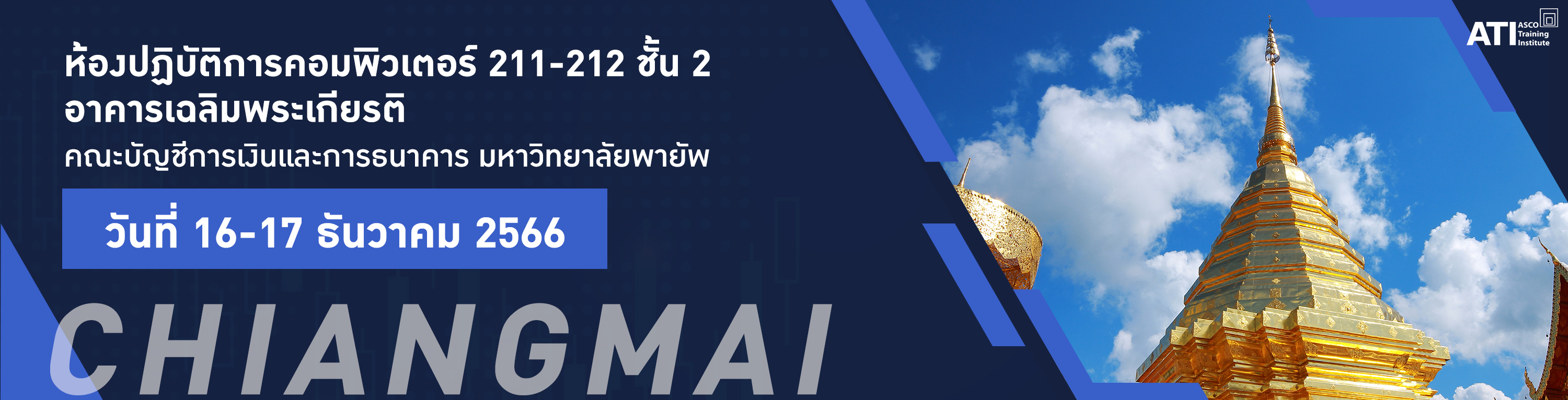 ห้องปฏิบัติการคอมพิวเตอร์ 211-212 ชั้น 2
อาคารเฉลิมพระเกียรติ
คณะบัญชีการเงินและการธนาคาร มหาวิทยาลัยพายัพ

วันที่ 16-17 ธันวาคม 2566

CHIANGMAI

ATI ASCO Training Institute